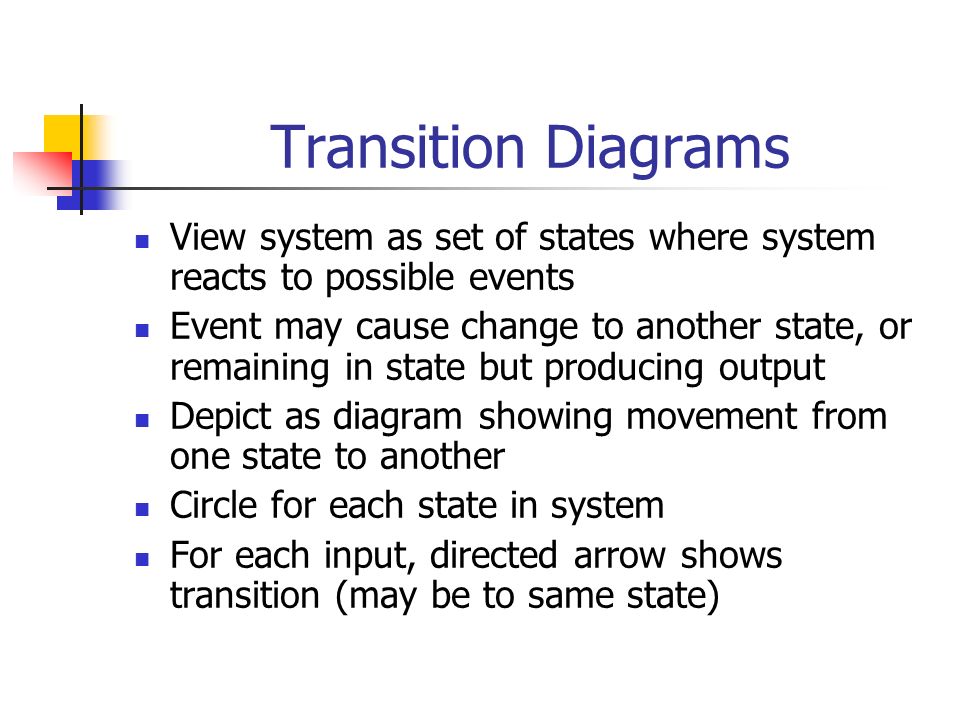 Transition Diagrams

- View system as set of states where system reacts to possible events
- Event may cause change to another state, or remaining in state but producing output
- Depict as diagram showing movement from one state to another
- Circle for each state in system
- For each input, directed arrow shows transition (may be to same state)